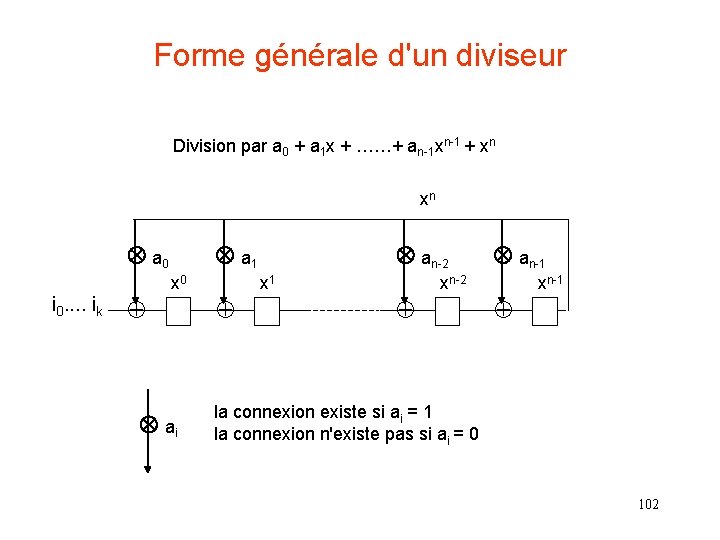 Forme générale d'un diviseur

Division par $a_0 + a_1x + ......+ a_{n-1}x^{n-1} + x^n$

$x^n$

$a_0$ $a_1$ $a_{n-2}$ $a_{n-1}$

$x^0$ $x^1$ $x^{n-2}$ $x^{n-1}$

$i_0.... i_k$

$a_i$

la connexion existe si $a_i = 1$
la connexion n'existe pas si $a_i = 0$

102